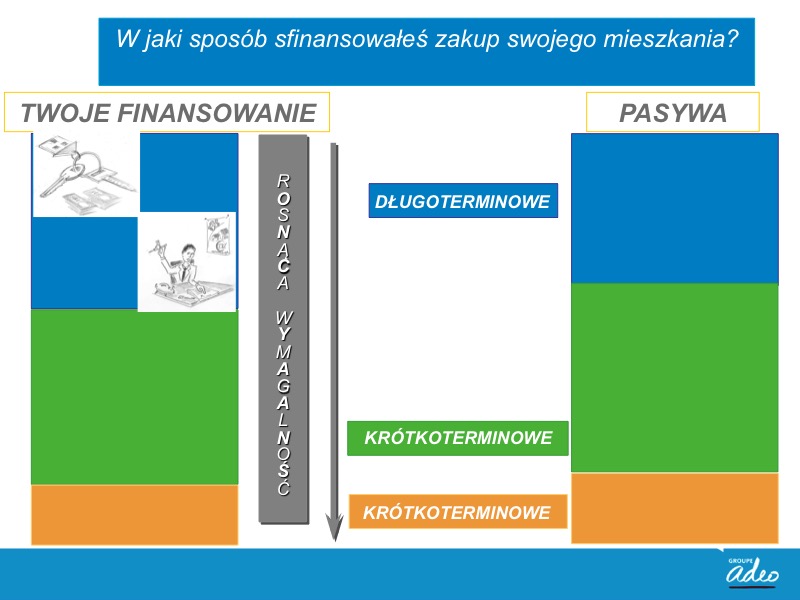 W jaki sposób sfinansowałeś zakup swojego mieszkania?

TWOJE FINANSOWANIE

PASYWA

ROSNĄCA WYMAGALNOŚĆ

DŁUGOTERMINOWE

KRÓTKOTERMINOWE

KRÓTKOTERMINOWE

GROUPE adeo